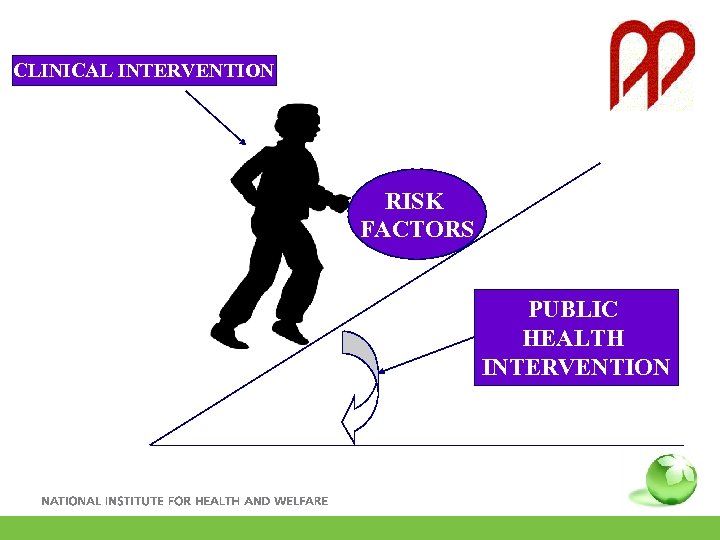 CLINICAL INTERVENTION

RISK FACTORS

PUBLIC HEALTH INTERVENTION

NATIONAL INSTITUTE FOR HEALTH AND WELFARE